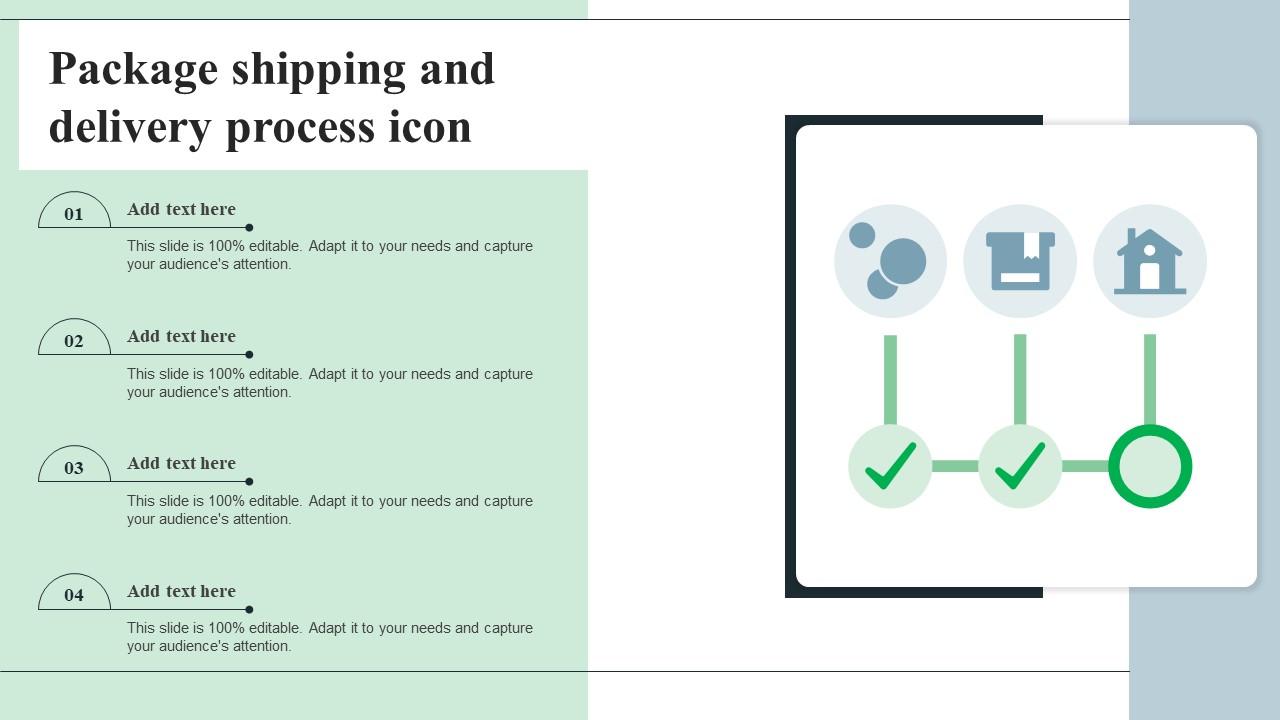 Package shipping and delivery process icon

01
Add text here
This slide is 100% editable. Adapt it to your needs and capture your audience's attention.

02
Add text here
This slide is 100% editable. Adapt it to your needs and capture your audience's attention.

03
Add text here
This slide is 100% editable. Adapt it to your needs and capture your audience's attention.

04
Add text here
This slide is 100% editable. Adapt it to your needs and capture your audience's attention.